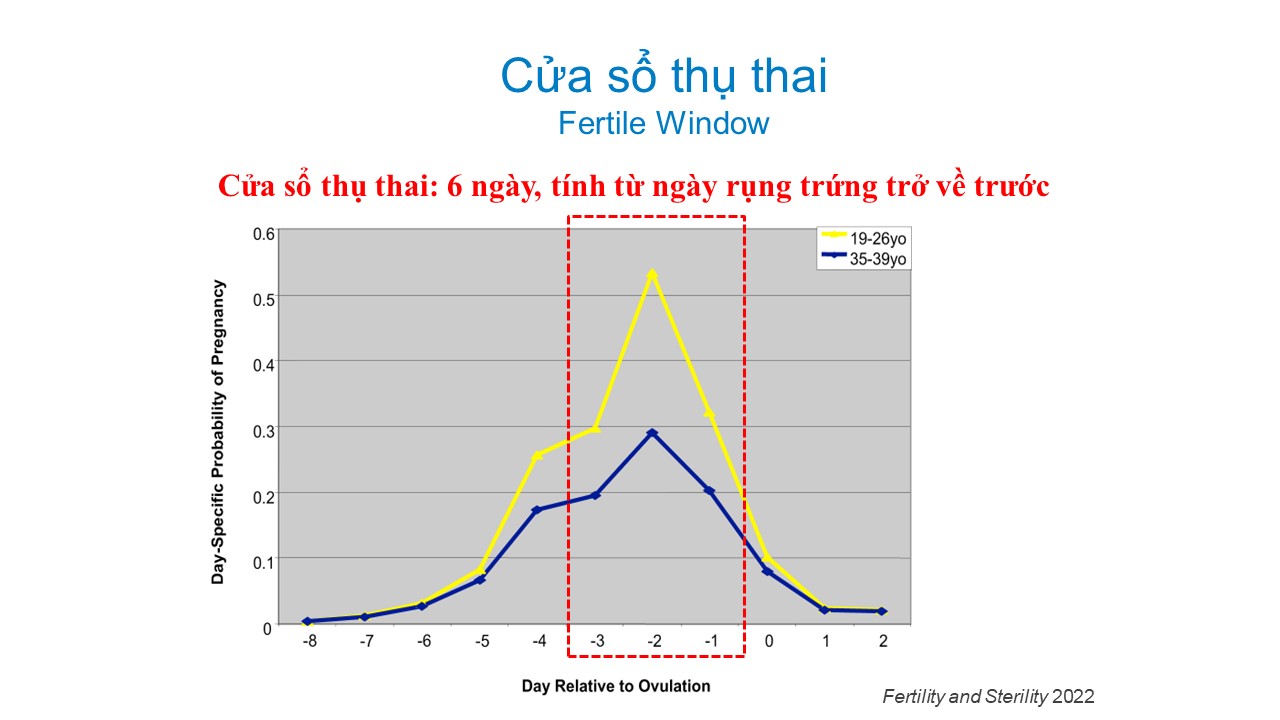 Cửa sổ thụ thai
Fertile Window

Cửa sổ thụ thai: 6 ngày, tính từ ngày rụng trứng trở về trước

19-26yo
35-39yo

Day-Specific Probability of Pregnancy

0.6
0.5
0.4
0.3
0.2
0.1
0

-8 -7 -6 -5 -4 -3 -2 -1 0 1 2

Day Relative to Ovulation

Fertility and Sterility 2022